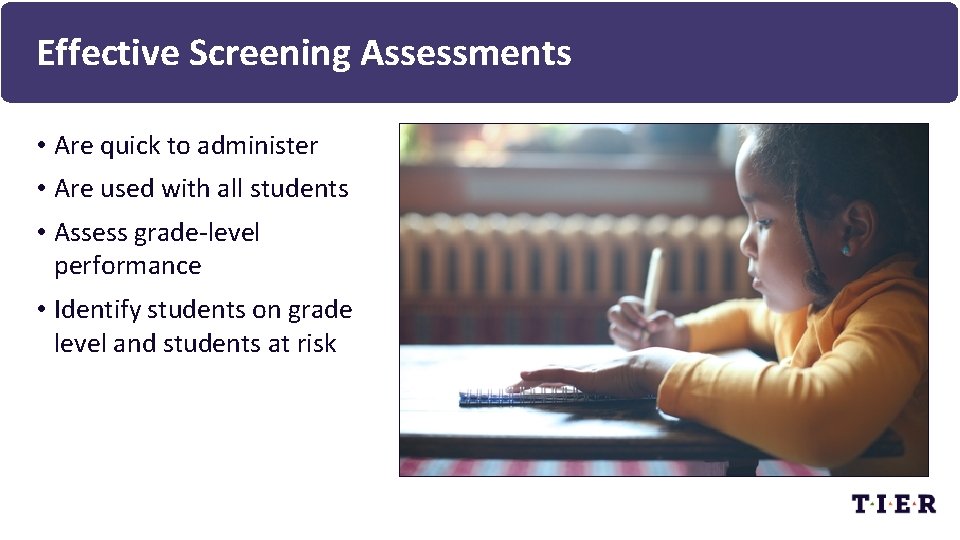 Effective Screening Assessments

• Are quick to administer
• Are used with all students
• Assess grade-level performance
• Identify students on grade level and students at risk

T·I·E·R